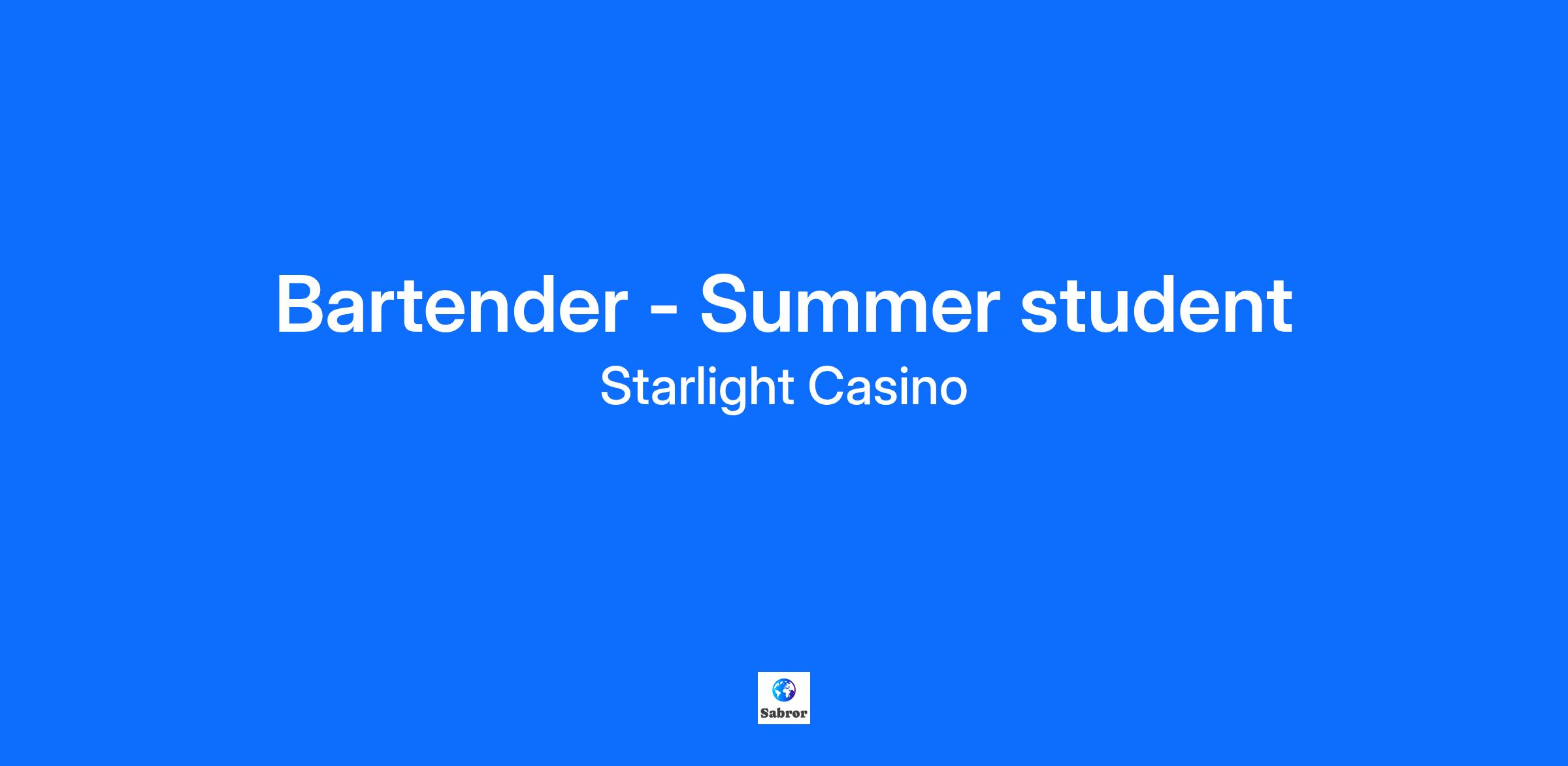 Bartender - Summer student
Starlight Casino

Sabror